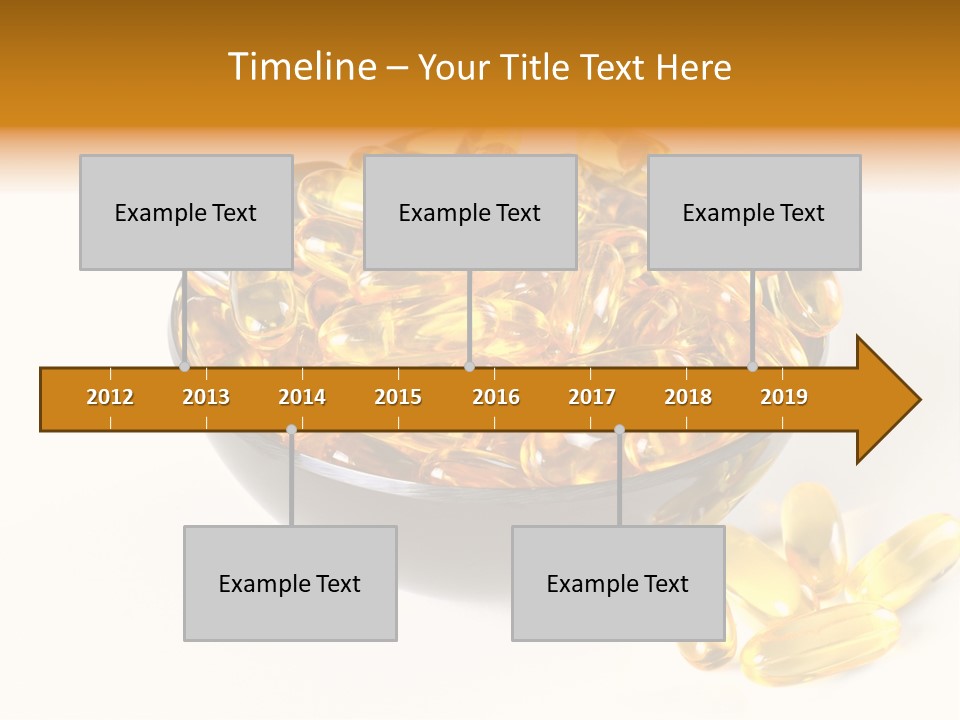 Timeline – Your Title Text Here

Example Text

Example Text

Example Text

2012 2013 2014 2015 2016 2017 2018 2019

Example Text

Example Text